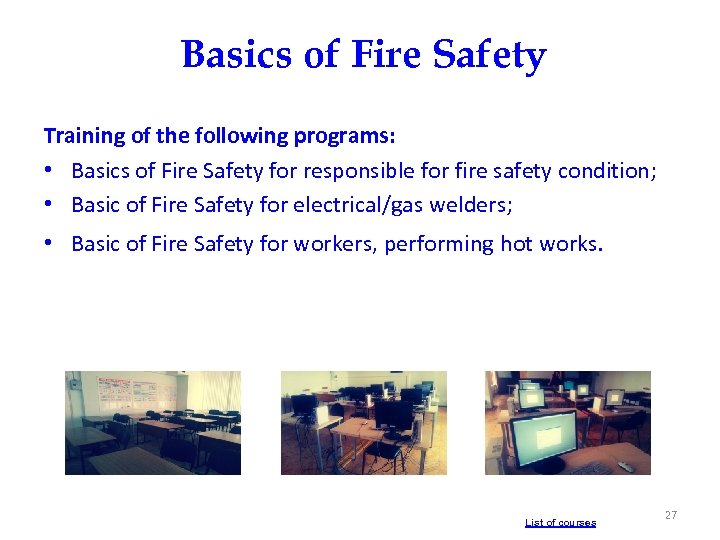 Basics of Fire Safety

Training of the following programs:

• Basics of Fire Safety for responsible for fire safety condition;
• Basic of Fire Safety for electrical/gas welders;
• Basic of Fire Safety for workers, performing hot works.

List of courses

27